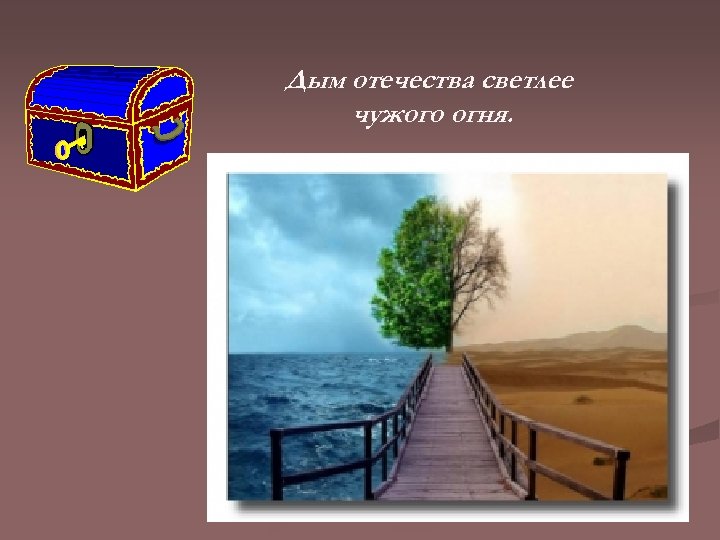 Дым отечества светлее чужого огня.